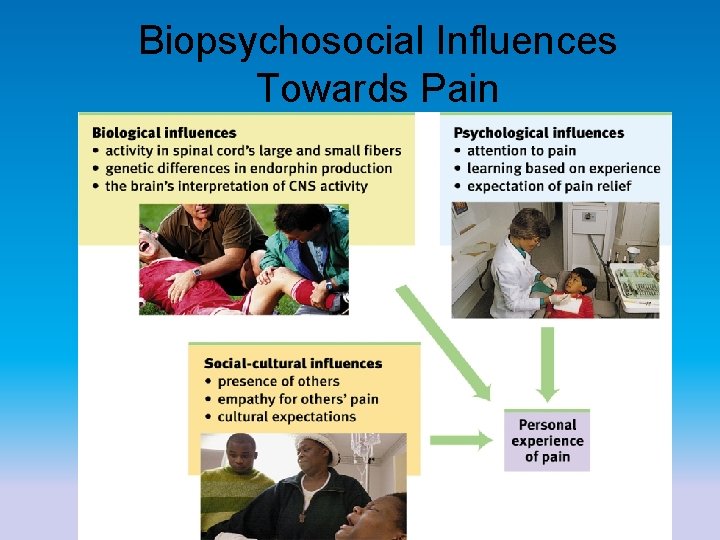 Biopsychosocial Influences Towards Pain

Biological influences
• activity in spinal cord's large and small fibers
• genetic differences in endorphin production
• the brain's interpretation of CNS activity

Psychological influences
• attention to pain
• learning based on experience
• expectation of pain relief

Social-cultural influences
• presence of others
• empathy for others' pain
• cultural expectations

Personal experience of pain